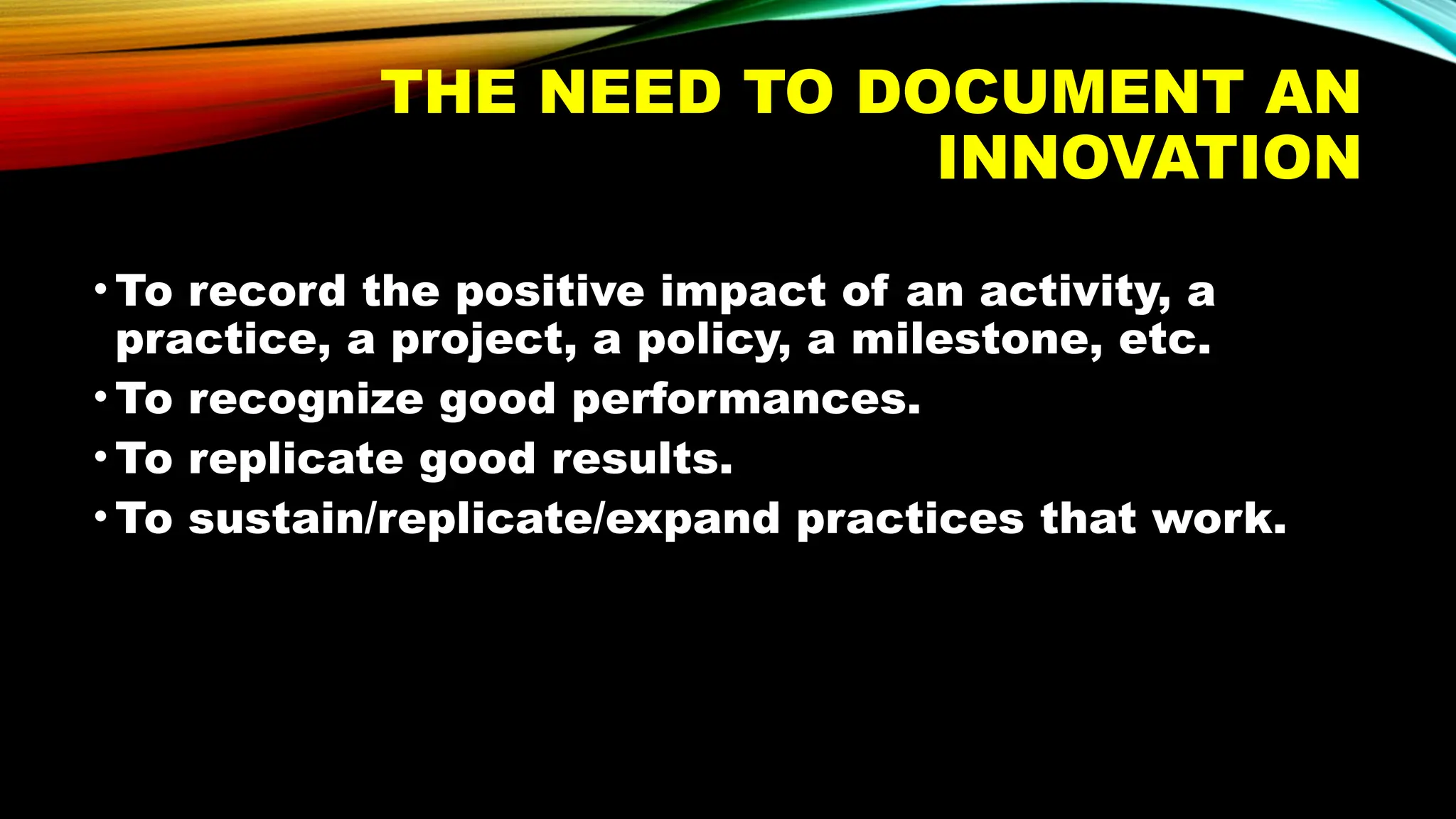 THE NEED TO DOCUMENT AN INNOVATION

• To record the positive impact of an activity, a practice, a project, a policy, a milestone, etc.
• To recognize good performances.
• To replicate good results.
• To sustain/replicate/expand practices that work.